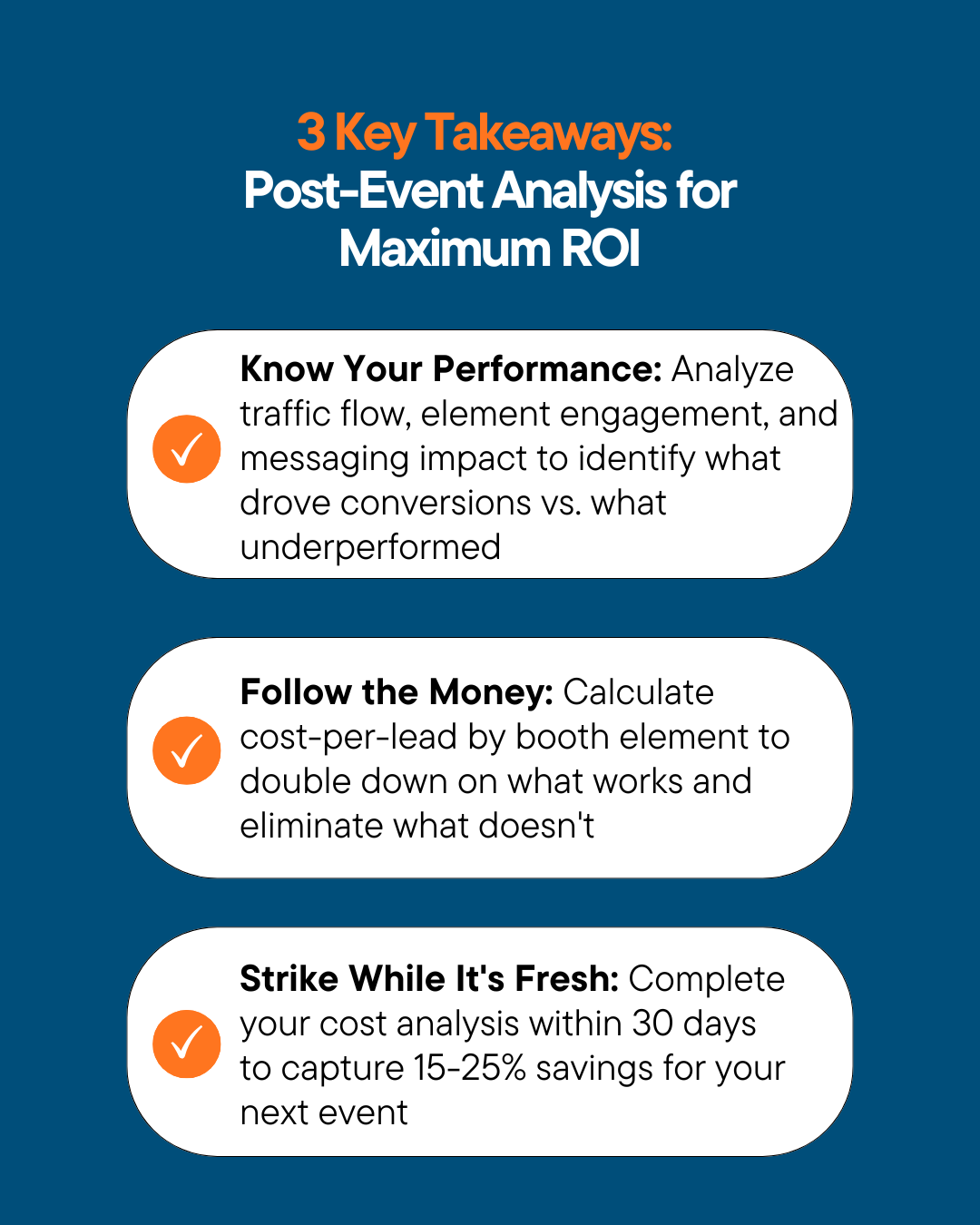 3 Key Takeaways:
Post-Event Analysis for Maximum ROI

Know Your Performance: Analyze traffic flow, element engagement, and messaging impact to identify what drove conversions vs. what underperformed

Follow the Money: Calculate cost-per-lead by booth element to double down on what works and eliminate what doesn't

Strike While It's Fresh: Complete your cost analysis within 30 days to capture 15-25% savings for your next event